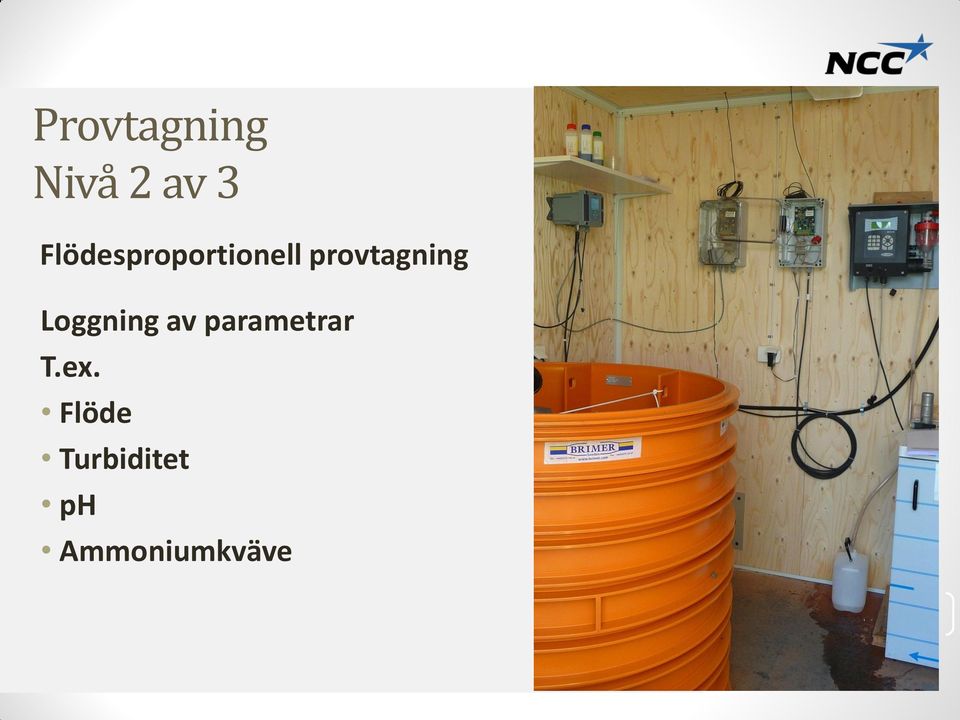 NCC

Provtagning
Nivå 2 av 3

Flödesproportionell provtagning

Loggning av parametrar
T.ex.
• Flöde
• Turbiditet
• pH
• Ammoniumkväve

BRIMER